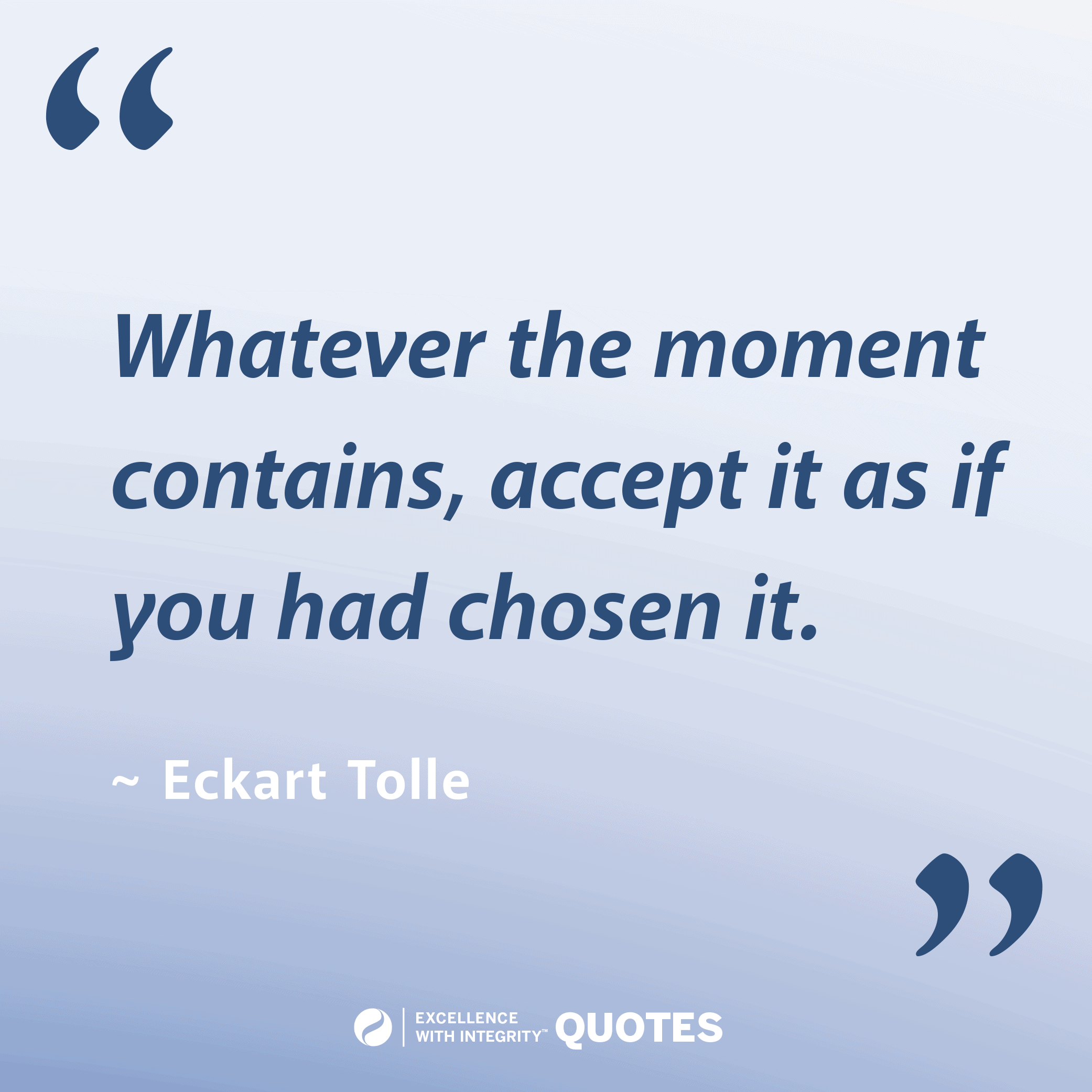 “

Whatever the moment contains, accept it as if you had chosen it.

~ Eckart Tolle

”

EXCELLENCE WITH INTEGRITY™ QUOTES